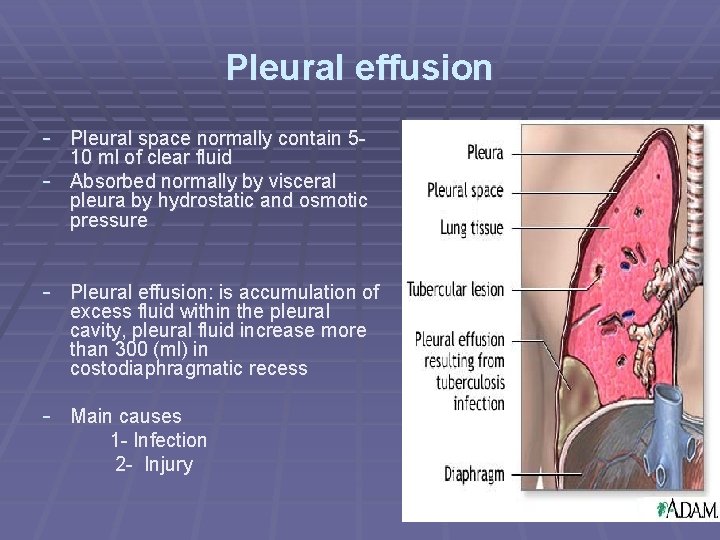 Pleural effusion

- Pleural space normally contain 5-10 ml of clear fluid
- Absorbed normally by visceral pleura by hydrostatic and osmotic pressure

- Pleural effusion: is accumulation of excess fluid within the pleural cavity, pleural fluid increase more than 300 (ml) in costodiaphragmatic recess

- Main causes
1- Infection
2- Injury

Pleura
Pleural space
Lung tissue
Tubercular lesion
Pleural effusion resulting from tuberculosis infection
Diaphragm
ADAM.